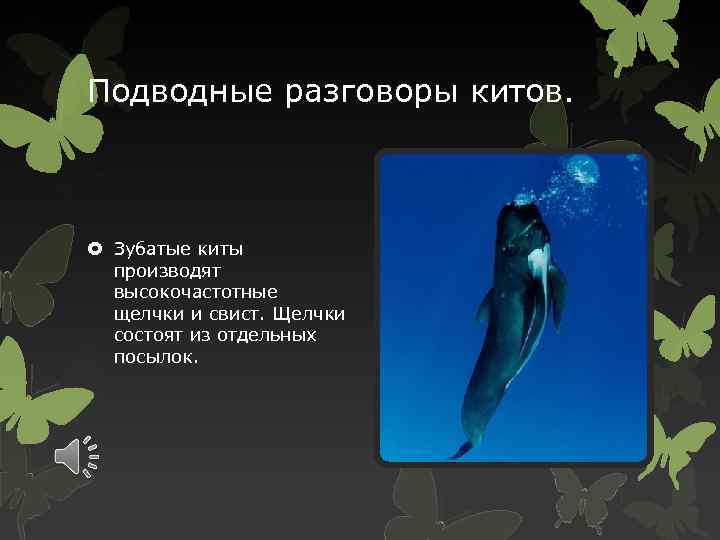 Подводные разговоры китов.

Зубатые киты производят высокочастотные щелчки и свист. Щелчки состоят из отдельных посылок.